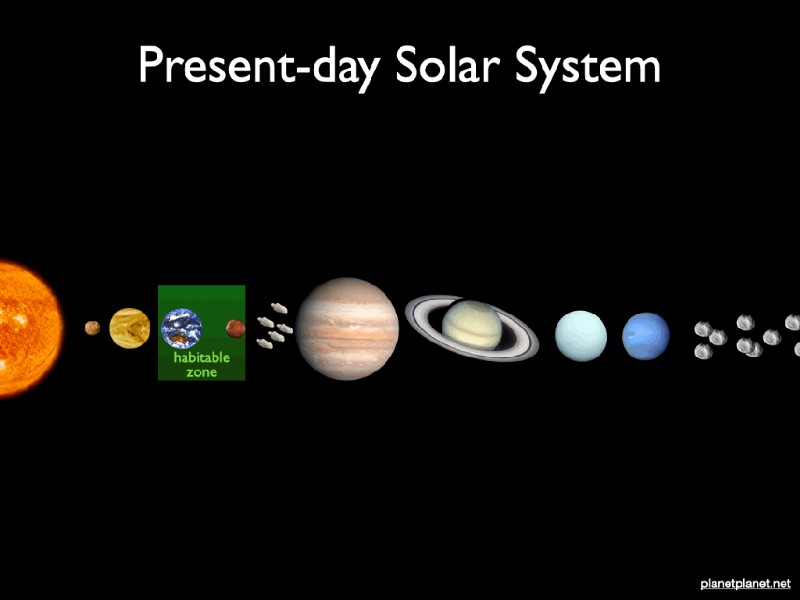 Present-day Solar System

habitable zone

planetplanet.net